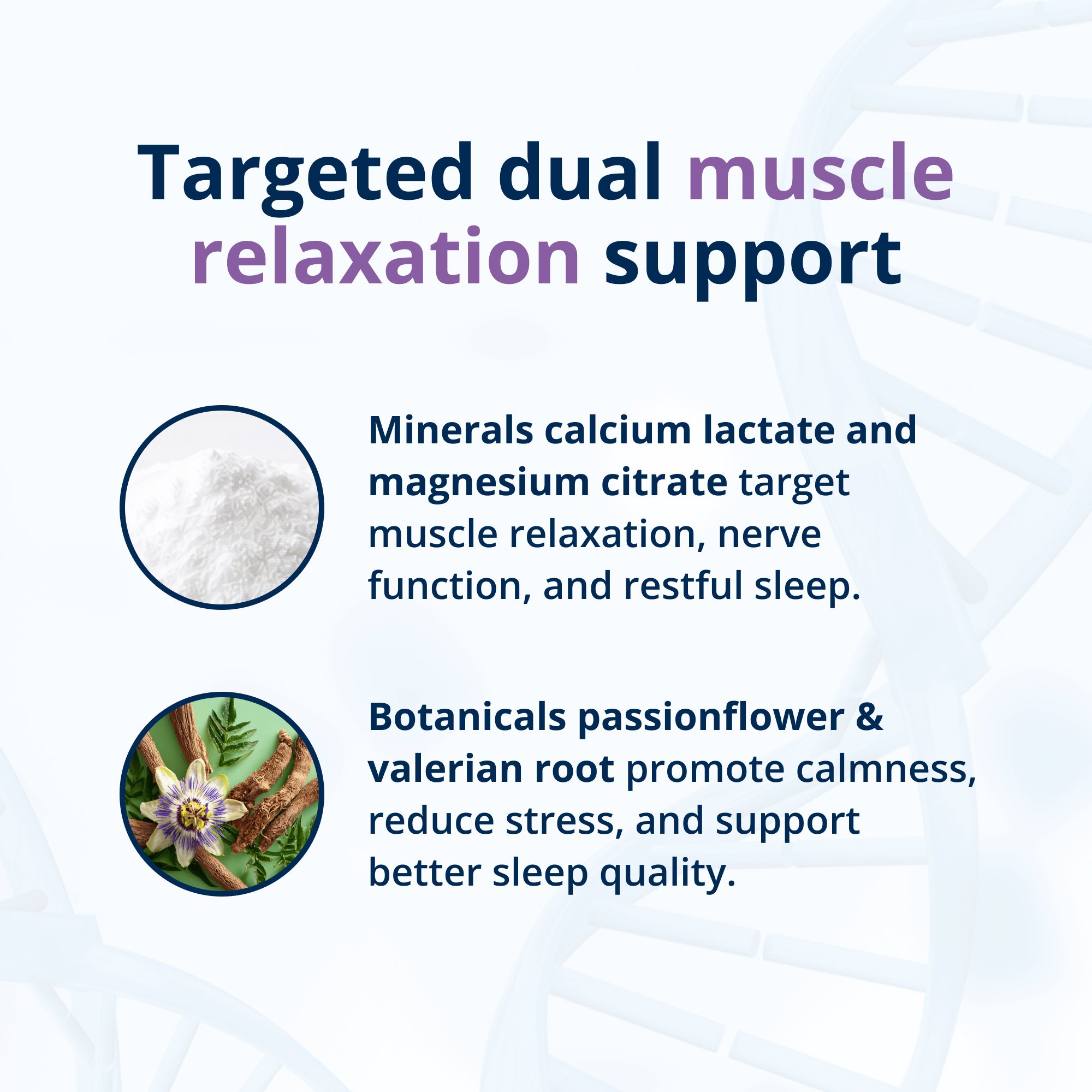 Targeted dual muscle relaxation support

Minerals calcium lactate and magnesium citrate target muscle relaxation, nerve function, and restful sleep.

Botanicals passionflower & valerian root promote calmness, reduce stress, and support better sleep quality.